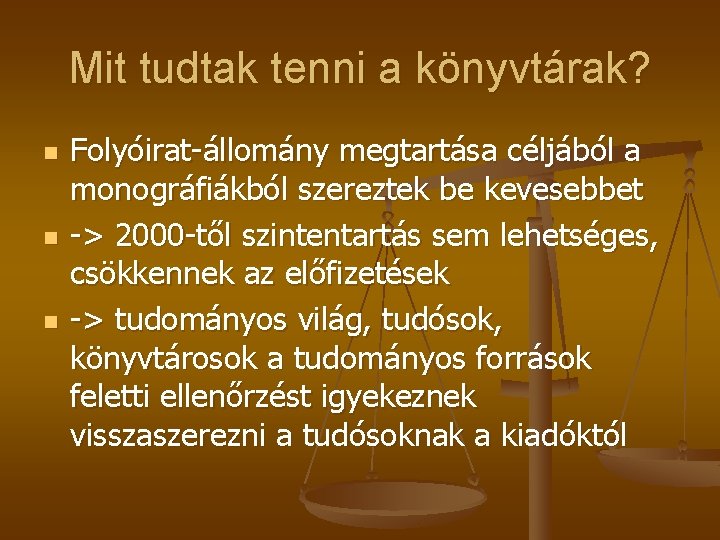 Mit tudtak tenni a könyvtárak?

Folyóirat-állomány megtartása céljából a monográfiákból szereztek be kevesebbet

-> 2000-től szintentartás sem lehetséges, csökkennek az előfizetések

-> tudományos világ, tudósok, könyvtárosok a tudományos források feletti ellenőrzést igyekeznek visszaszerezni a tudósoknak a kiadóktól